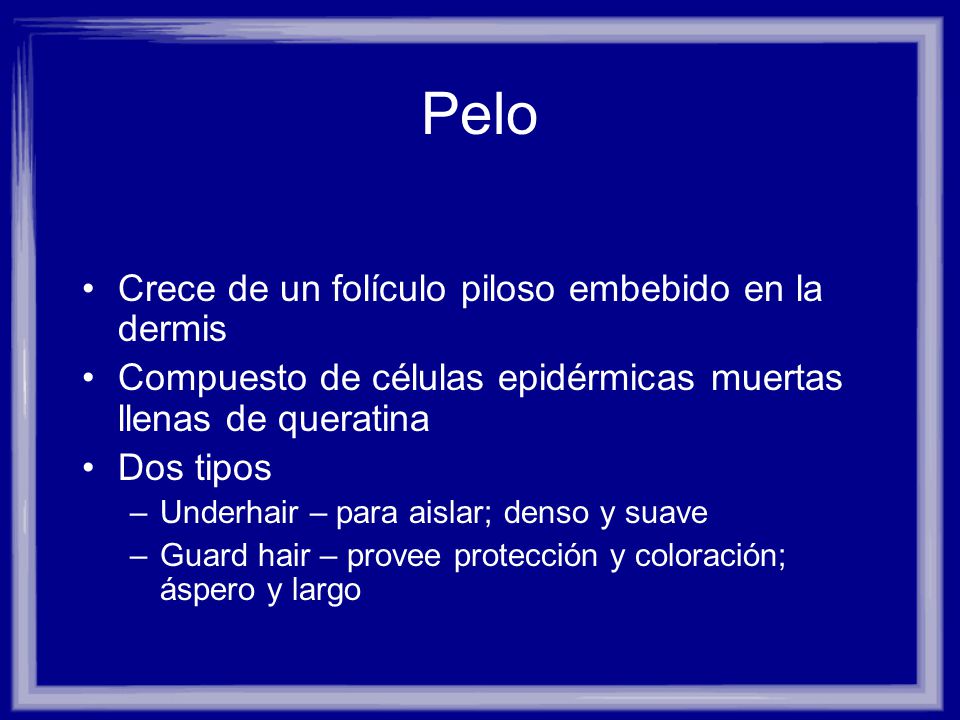 Pelo

• Crece de un folículo piloso embebido en la dermis
• Compuesto de células epidérmicas muertas llenas de queratina
• Dos tipos
– Underhair – para aislar; denso y suave
– Guard hair – provee protección y coloración; áspero y largo